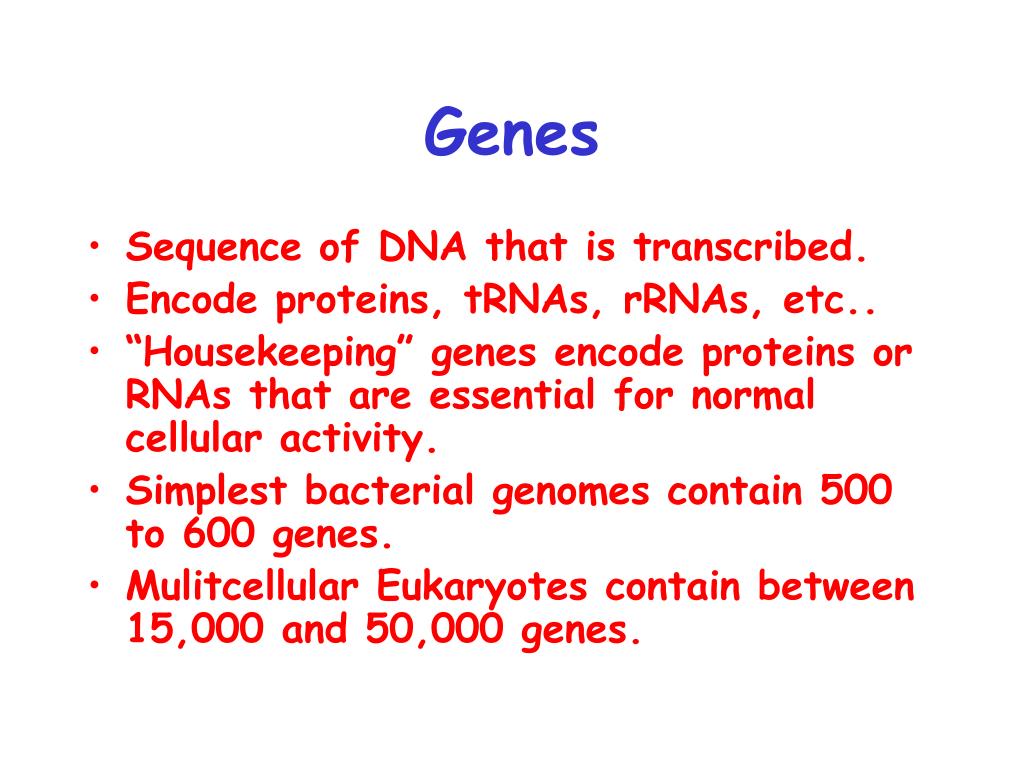 Genes

• Sequence of DNA that is transcribed.
• Encode proteins, tRNAs, rRNAs, etc..
• “Housekeeping” genes encode proteins or RNAs that are essential for normal cellular activity.
• Simplest bacterial genomes contain 500 to 600 genes.
• Mulitcellular Eukaryotes contain between 15,000 and 50,000 genes.